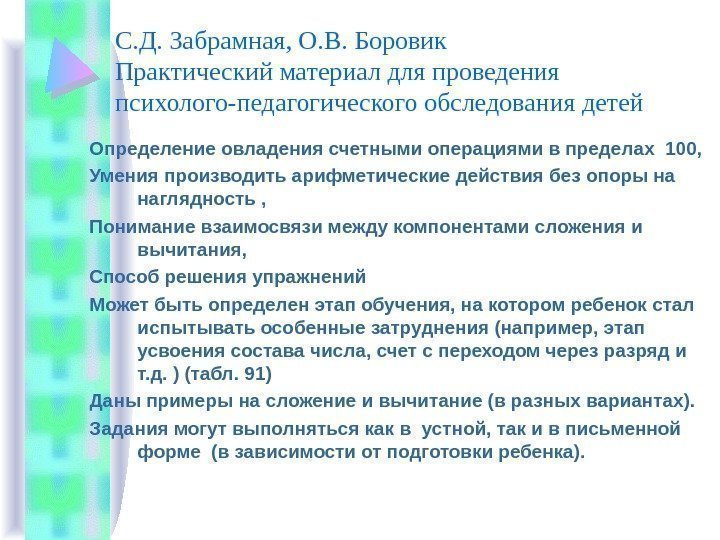 С.Д. Забрамная, О.В. Боровик
Практический материал для проведения психолого-педагогического обследования детей

Определение овладения счетными операциями в пределах 100,

Умения производить арифметические действия без опоры на наглядность ,

Понимание взаимосвязи между компонентами сложения и вычитания,

Способ решения упражнений

Может быть определен этап обучения, на котором ребенок стал испытывать особенные затруднения (например, этап усвоения состава числа, счет с переходом через разряд и т.д. ) (табл. 91)

Даны примеры на сложение и вычитание (в разных вариантах).

Задания могут выполняться как в устной, так и в письменной форме (в зависимости от подготовки ребенка).